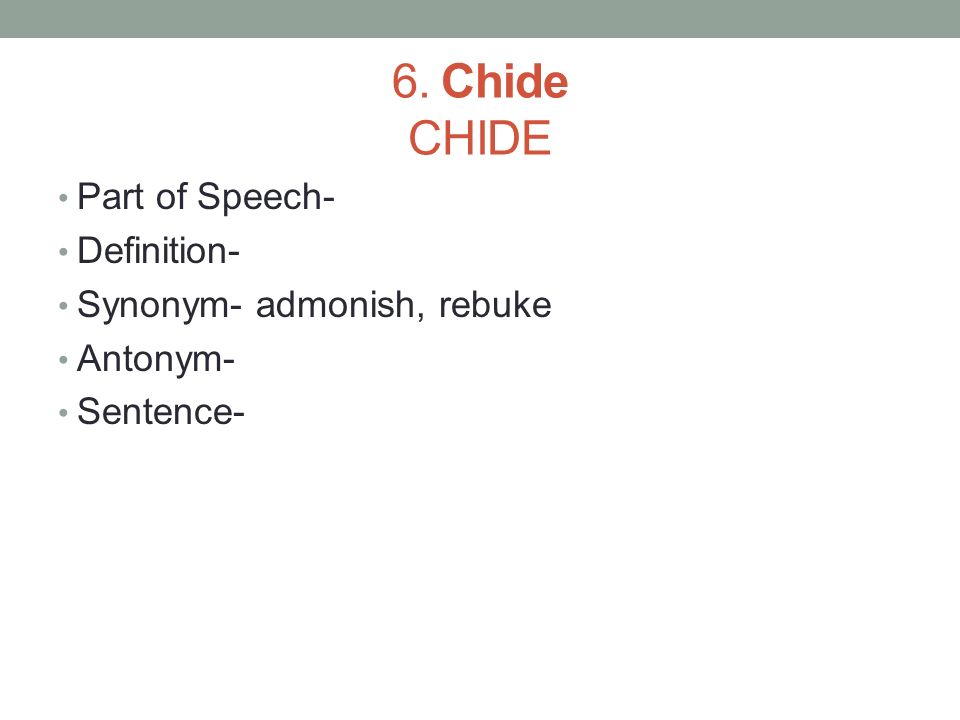 6. Chide
CHIDE

• Part of Speech-
• Definition-
• Synonym- admonish, rebuke
• Antonym-
• Sentence-